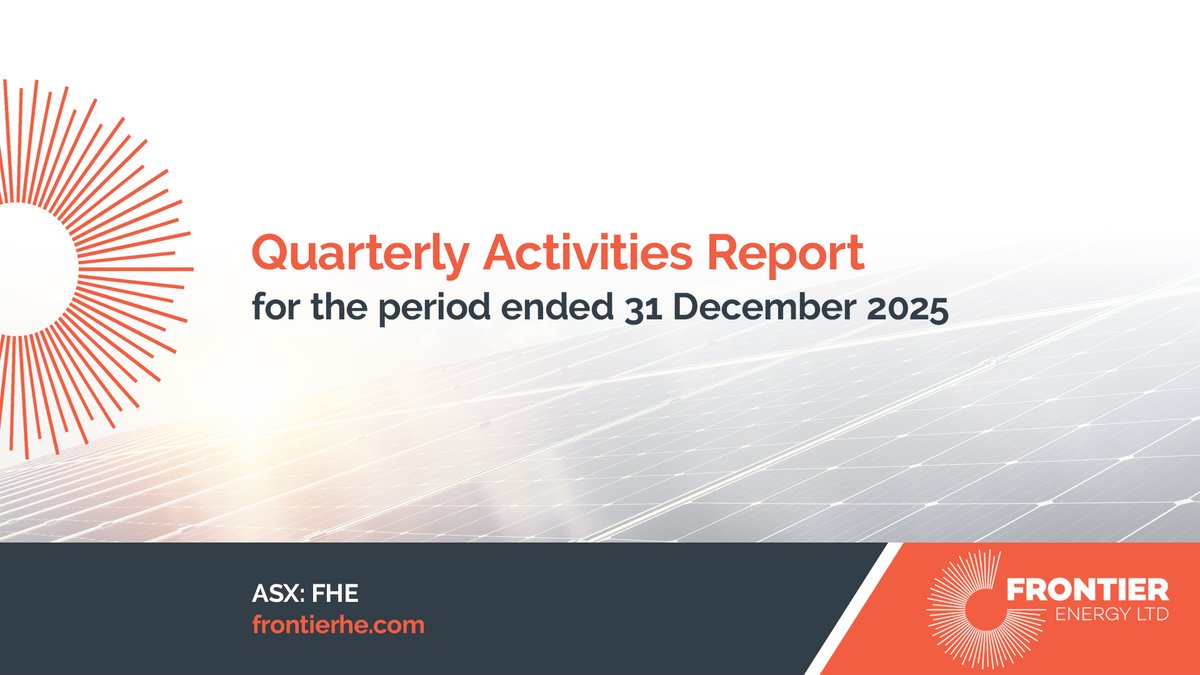 Quarterly Activities Report
for the period ended 31 December 2025

ASX: FHE
frontierhe.com

FRONTIER
ENERGY LTD